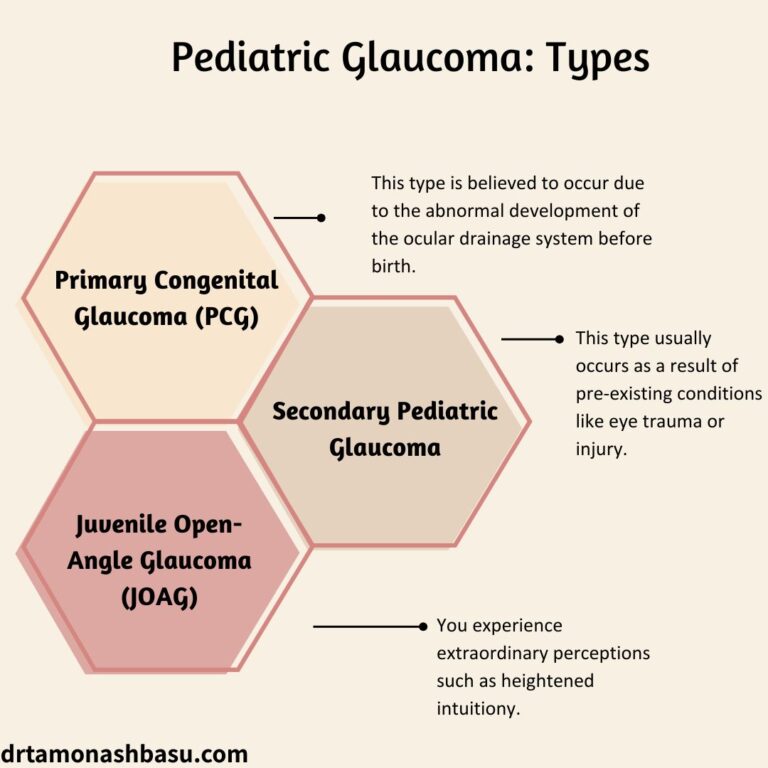 Pediatric Glaucoma: Types

Primary Congenital Glaucoma (PCG)

This type is believed to occur due to the abnormal development of the ocular drainage system before birth.

Secondary Pediatric Glaucoma

This type usually occurs as a result of pre-existing conditions like eye trauma or injury.

Juvenile Open-Angle Glaucoma (JOAG)

You experience extraordinary perceptions such as heightened intuitiony.

drtamonashbasu.com